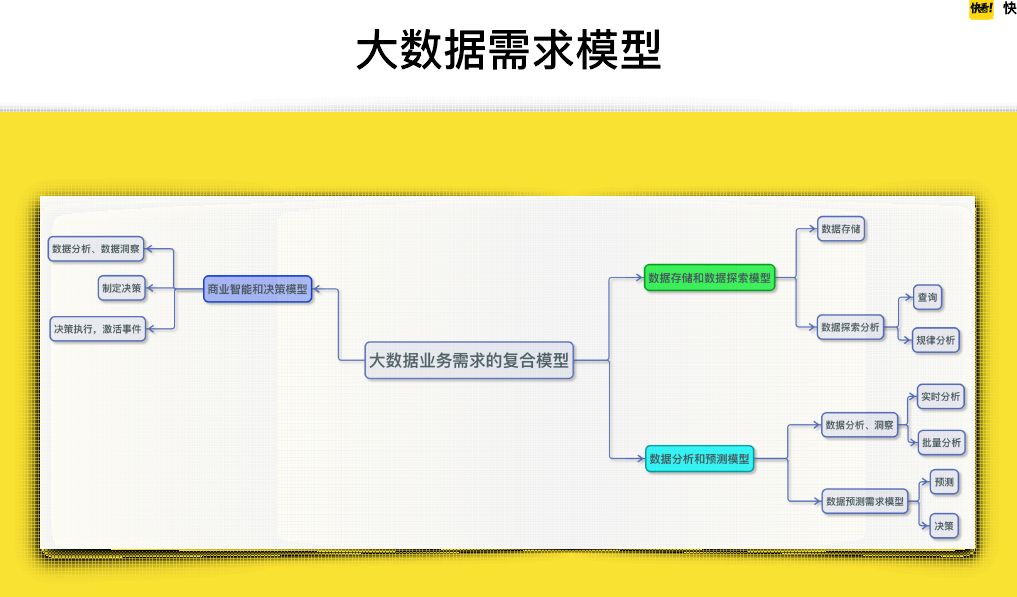 快看! 快

大数据需求模型

数据分析、数据洞察

制定决策

决策执行，激活事件

商业智能和决策模型

大数据业务需求的复合模型

数据存储和数据探索模型

数据存储

数据探索分析

查询

规律分析

数据分析和预测模型

数据分析、洞察

实时分析

批量分析

数据预测需求模型

预测

决策